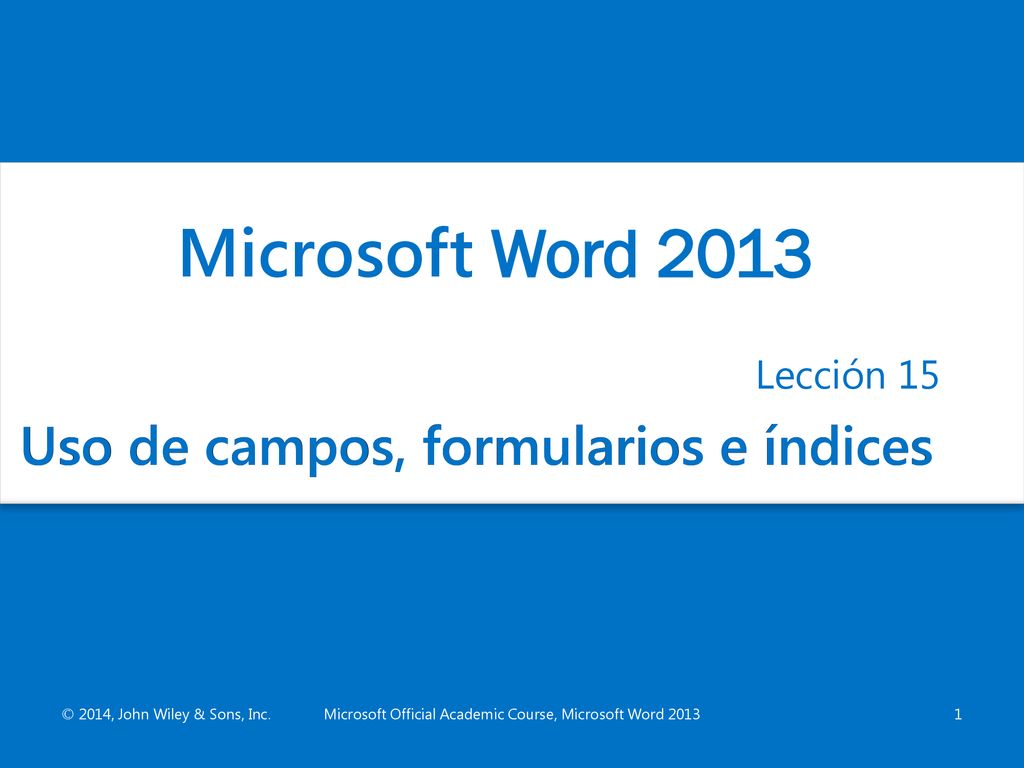 Microsoft Word 2013

Lección 15

Uso de campos, formularios e índices

© 2014, John Wiley & Sons, Inc. Microsoft Official Academic Course, Microsoft Word 2013 1